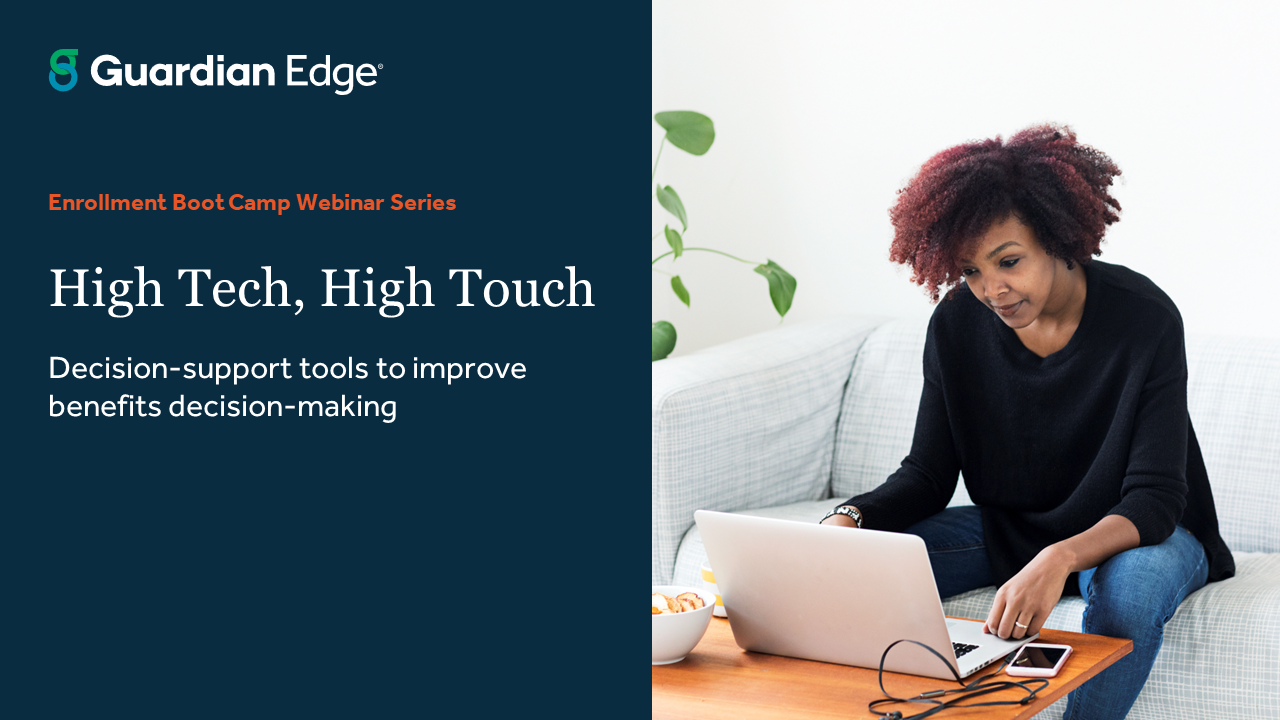 Guardian Edge®

Enrollment Boot Camp Webinar Series

High Tech, High Touch

Decision-support tools to improve benefits decision-making